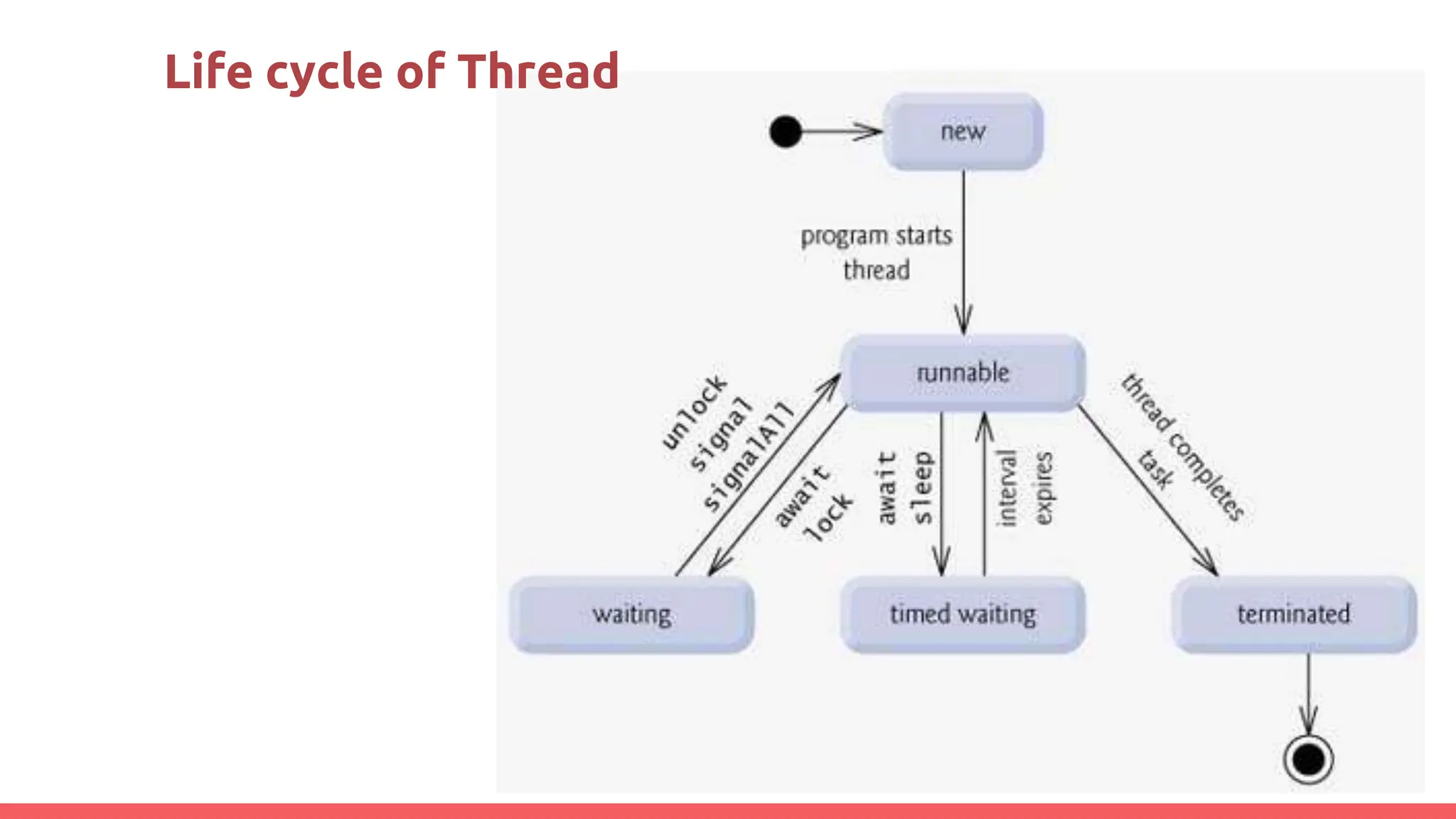 Life cycle of Thread

new

program starts thread

runnable

unlock signal signalAll

await lock

await sleep

interval expires

thread completes task

waiting

timed waiting

terminated